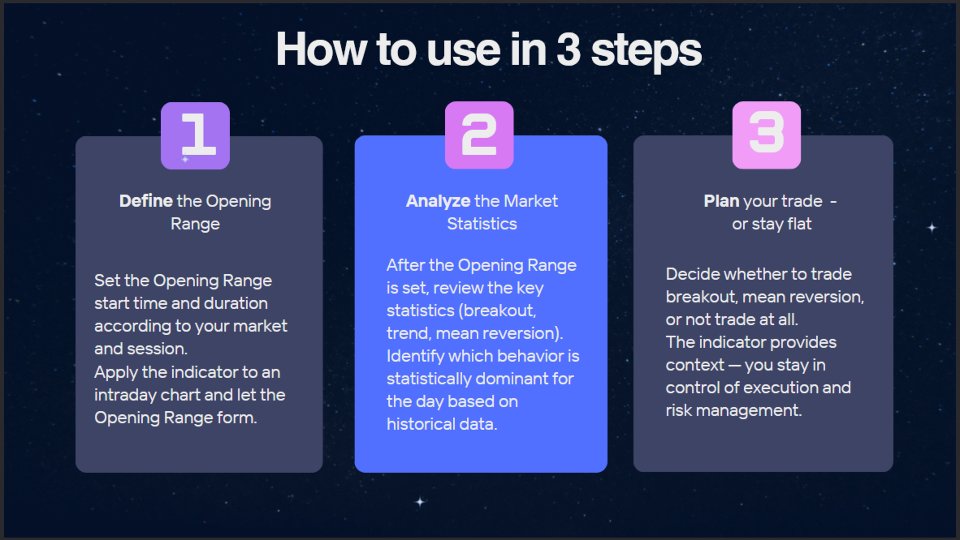 How to use in 3 steps

1

Define the Opening Range

Set the Opening Range start time and duration according to your market and session.
Apply the indicator to an intraday chart and let the Opening Range form.

2

Analyze the Market Statistics

After the Opening Range is set, review the key statistics (breakout, trend, mean reversion). Identify which behavior is statistically dominant for the day based on historical data.

3

Plan your trade - or stay flat

Decide whether to trade breakout, mean reversion, or not trade at all.
The indicator provides context — you stay in control of execution and risk management.